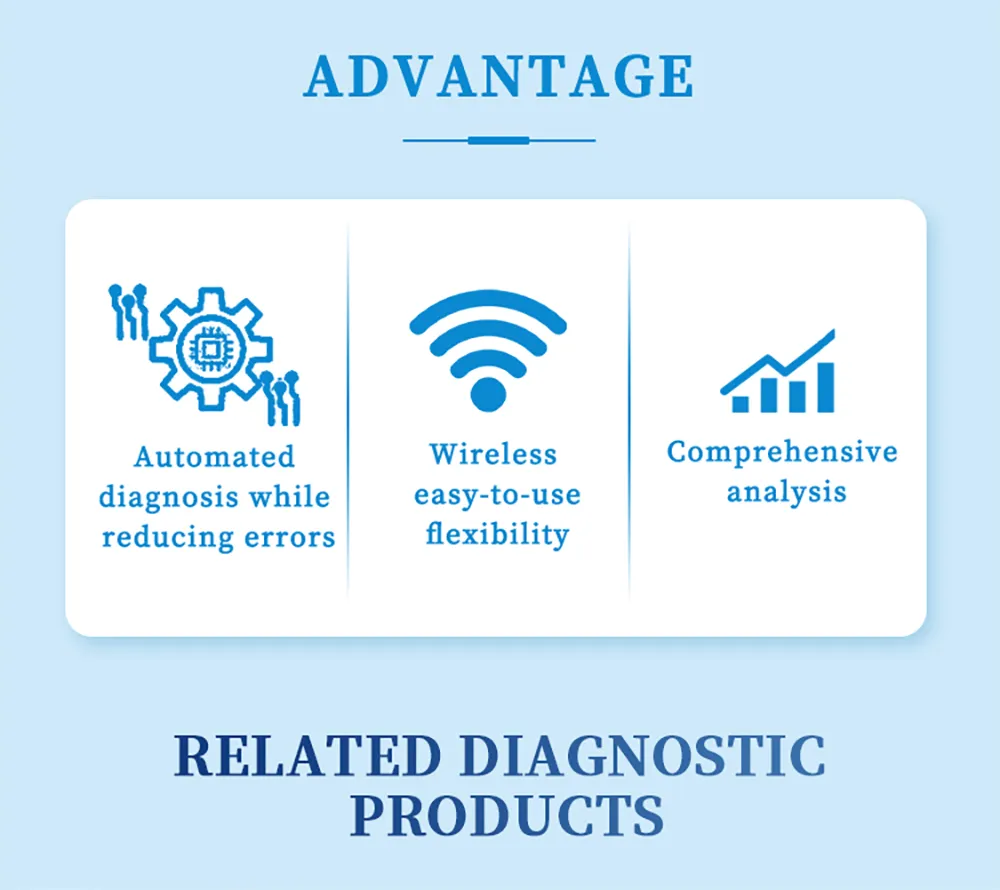 ADVANTAGE

Automated diagnosis while reducing errors

Wireless easy-to-use flexibility

Comprehensive analysis

RELATED DIAGNOSTIC PRODUCTS